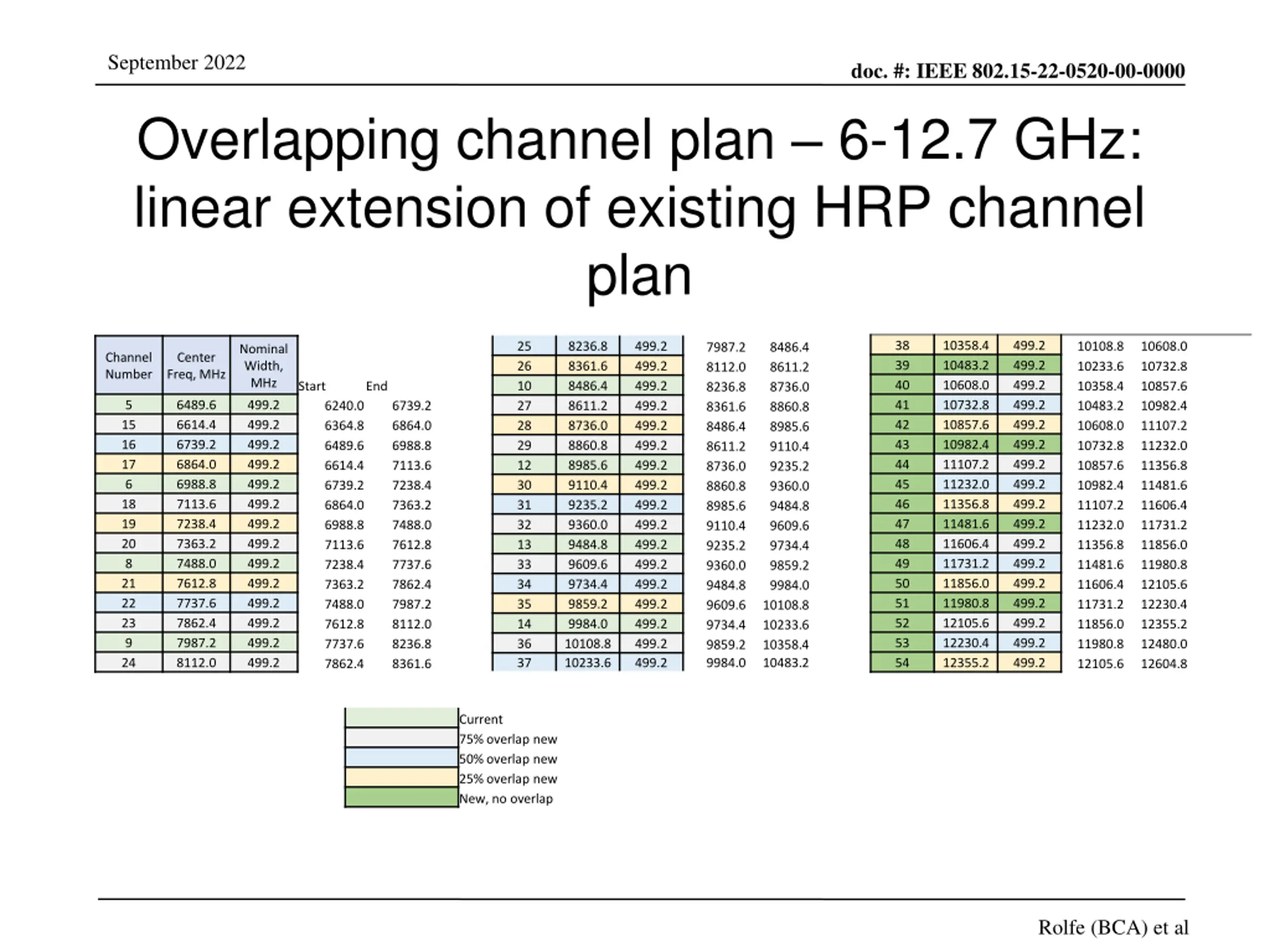 September 2022

doc. #: IEEE 802.15-22-0520-00-0000

Overlapping channel plan – 6-12.7 GHz: linear extension of existing HRP channel plan

| Channel Number | Center Freq, MHz | Nominal Width, MHz | Start | End |
|---|---|---|---|---|
| 5 | 6489.6 | 499.2 | 6240.0 | 6739.2 |
| 15 | 6614.4 | 499.2 | 6364.8 | 6864.0 |
| 16 | 6739.2 | 499.2 | 6489.6 | 6988.8 |
| 17 | 6864.0 | 499.2 | 6614.4 | 7113.6 |
| 6 | 6988.8 | 499.2 | 6739.2 | 7238.4 |
| 18 | 7113.6 | 499.2 | 6864.0 | 7363.2 |
| 19 | 7238.4 | 499.2 | 6988.8 | 7488.0 |
| 20 | 7363.2 | 499.2 | 7113.6 | 7612.8 |
| 8 | 7488.0 | 499.2 | 7238.4 | 7737.6 |
| 21 | 7612.8 | 499.2 | 7363.2 | 7862.4 |
| 22 | 7737.6 | 499.2 | 7488.0 | 7987.2 |
| 23 | 7862.4 | 499.2 | 7612.8 | 8112.0 |
| 9 | 7987.2 | 499.2 | 7737.6 | 8236.8 |
| 24 | 8112.0 | 499.2 | 7862.4 | 8361.6 |

| | | | | |
|---|---|---|---|---|
| 25 | 8236.8 | 499.2 | 7987.2 | 8486.4 |
| 26 | 8361.6 | 499.2 | 8112.0 | 8611.2 |
| 10 | 8486.4 | 499.2 | 8236.8 | 8736.0 |
| 27 | 8611.2 | 499.2 | 8361.6 | 8860.8 |
| 28 | 8736.0 | 499.2 | 8486.4 | 8985.6 |
| 29 | 8860.8 | 499.2 | 8611.2 | 9110.4 |
| 12 | 8985.6 | 499.2 | 8736.0 | 9235.2 |
| 30 | 9110.4 | 499.2 | 8860.8 | 9360.0 |
| 31 | 9235.2 | 499.2 | 8985.6 | 9484.8 |
| 32 | 9360.0 | 499.2 | 9110.4 | 9609.6 |
| 13 | 9484.8 | 499.2 | 9235.2 | 9734.4 |
| 33 | 9609.6 | 499.2 | 9360.0 | 9859.2 |
| 34 | 9734.4 | 499.2 | 9484.8 | 9984.0 |
| 35 | 9859.2 | 499.2 | 9609.6 | 10108.8 |
| 14 | 9984.0 | 499.2 | 9734.4 | 10233.6 |
| 36 | 10108.8 | 499.2 | 9859.2 | 10358.4 |
| 37 | 10233.6 | 499.2 | 9984.0 | 10483.2 |

| | | | | |
|---|---|---|---|---|
| 38 | 10358.4 | 499.2 | 10108.8 | 10608.0 |
| 39 | 10483.2 | 499.2 | 10233.6 | 10732.8 |
| 40 | 10608.0 | 499.2 | 10358.4 | 10857.6 |
| 41 | 10732.8 | 499.2 | 10483.2 | 10982.4 |
| 42 | 10857.6 | 499.2 | 10608.0 | 11107.2 |
| 43 | 10982.4 | 499.2 | 10732.8 | 11232.0 |
| 44 | 11107.2 | 499.2 | 10857.6 | 11356.8 |
| 45 | 11232.0 | 499.2 | 10982.4 | 11481.6 |
| 46 | 11356.8 | 499.2 | 11107.2 | 11606.4 |
| 47 | 11481.6 | 499.2 | 11232.0 | 11731.2 |
| 48 | 11606.4 | 499.2 | 11356.8 | 11856.0 |
| 49 | 11731.2 | 499.2 | 11481.6 | 11980.8 |
| 50 | 11856.0 | 499.2 | 11606.4 | 12105.6 |
| 51 | 11980.8 | 499.2 | 11731.2 | 12230.4 |
| 52 | 12105.6 | 499.2 | 11856.0 | 12355.2 |
| 53 | 12230.4 | 499.2 | 11980.8 | 12480.0 |
| 54 | 12355.2 | 499.2 | 12105.6 | 12604.8 |

Current
75% overlap new
50% overlap new
25% overlap new
New, no overlap

Rolfe (BCA) et al